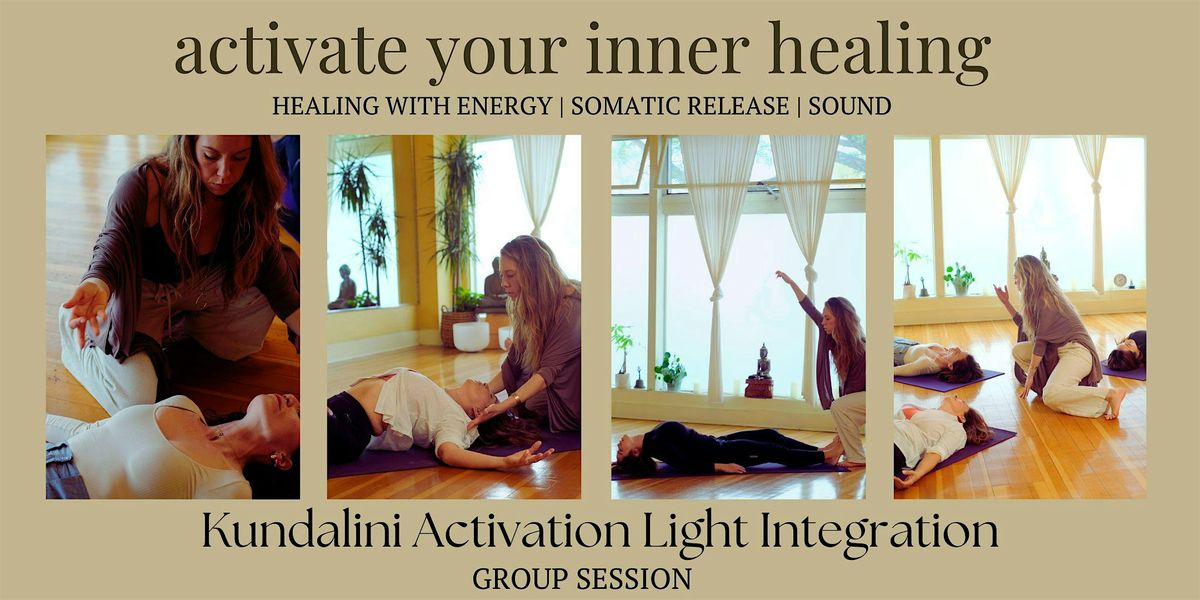 activate your inner healing

HEALING WITH ENERGY | SOMATIC RELEASE | SOUND

Kundalini Activation Light Integration

GROUP SESSION